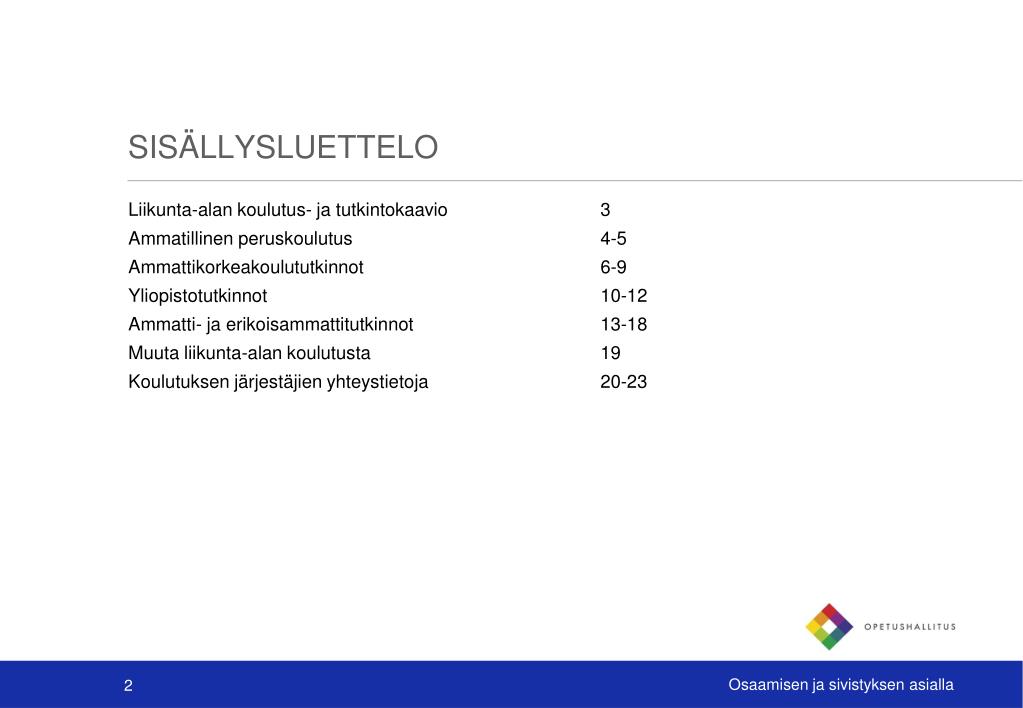 SISÄLLYSLUETTELO

| | |
|---|---|
| Liikunta-alan koulutus- ja tutkintokaavio | 3 |
| Ammatillinen peruskoulutus | 4-5 |
| Ammattikorkeakoulututkinnot | 6-9 |
| Yliopistotutkinnot | 10-12 |
| Ammatti- ja erikoisammattitutkinnot | 13-18 |
| Muuta liikunta-alan koulutusta | 19 |
| Koulutuksen järjestäjien yhteystietoja | 20-23 |

OPETUSHALLITUS

2

Osaamisen ja sivistyksen asialla